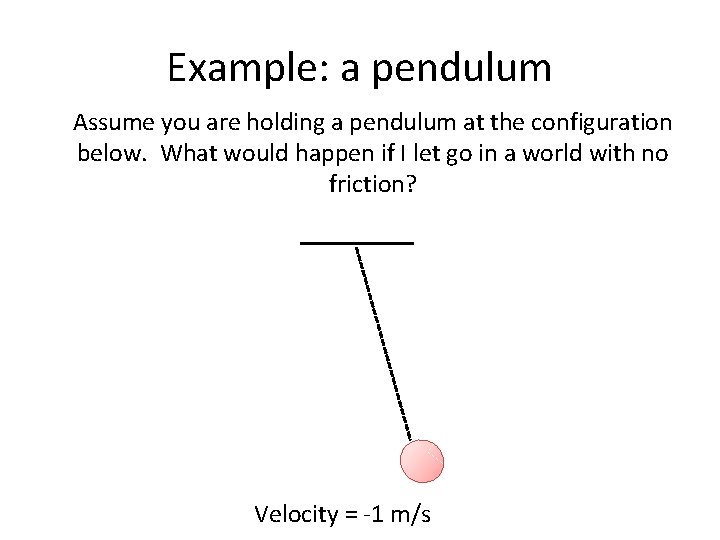 Example: a pendulum

Assume you are holding a pendulum at the configuration below. What would happen if I let go in a world with no friction?

Velocity = -1 m/s